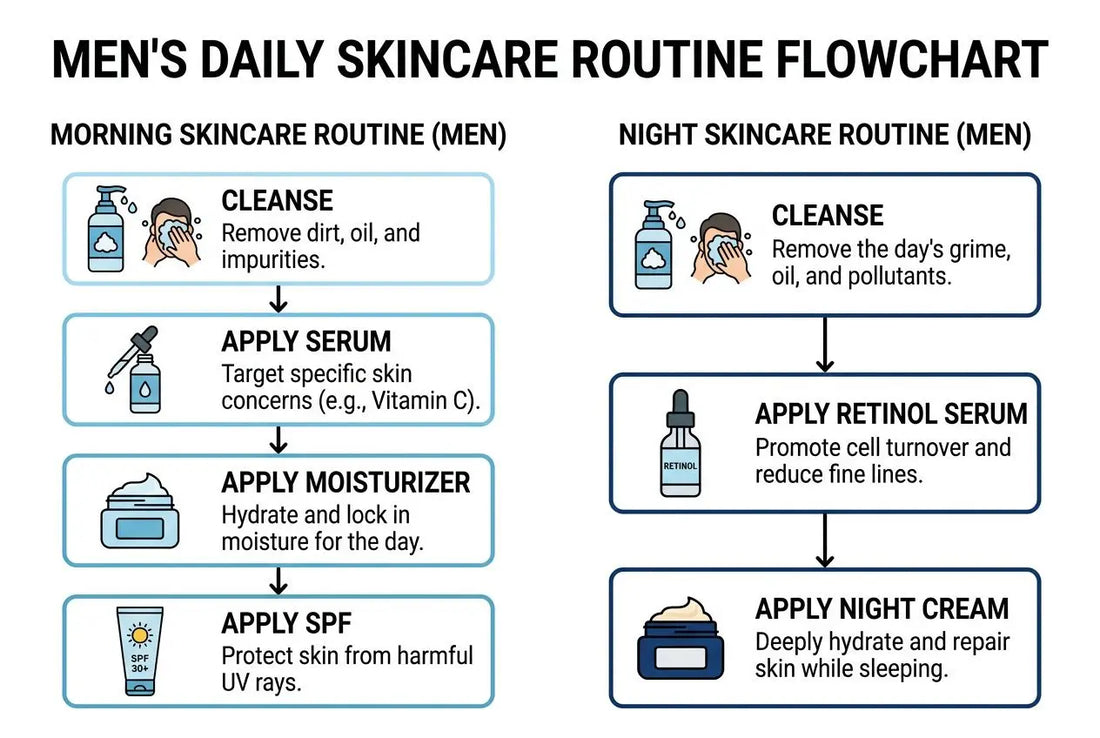 MEN'S DAILY SKINCARE ROUTINE FLOWCHART

MORNING SKINCARE ROUTINE (MEN)

CLEANSE
Remove dirt, oil, and impurities.

APPLY SERUM
Target specific skin concerns (e.g., Vitamin C).

APPLY MOISTURIZER
Hydrate and lock in moisture for the day.

SPF 30+

APPLY SPF
Protect skin from harmful UV rays.

NIGHT SKINCARE ROUTINE (MEN)

CLEANSE
Remove the day's grime, oil, and pollutants.

RETINOL

APPLY RETINOL SERUM
Promote cell turnover and reduce fine lines.

APPLY NIGHT CREAM
Deeply hydrate and repair skin while sleeping.